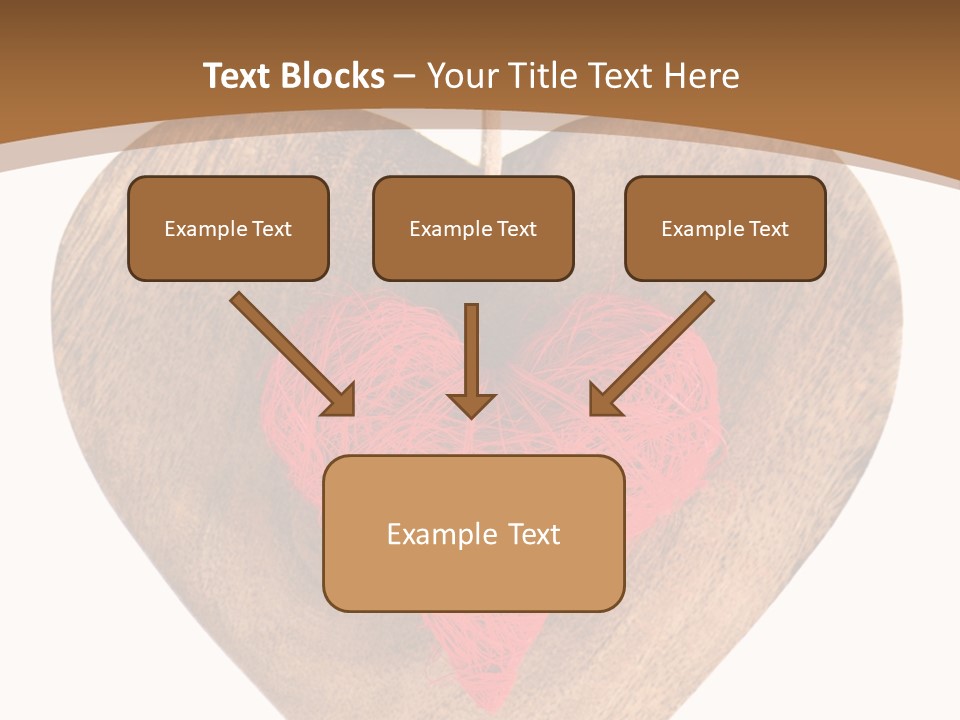 Text Blocks – Your Title Text Here

Example Text

Example Text

Example Text

Example Text